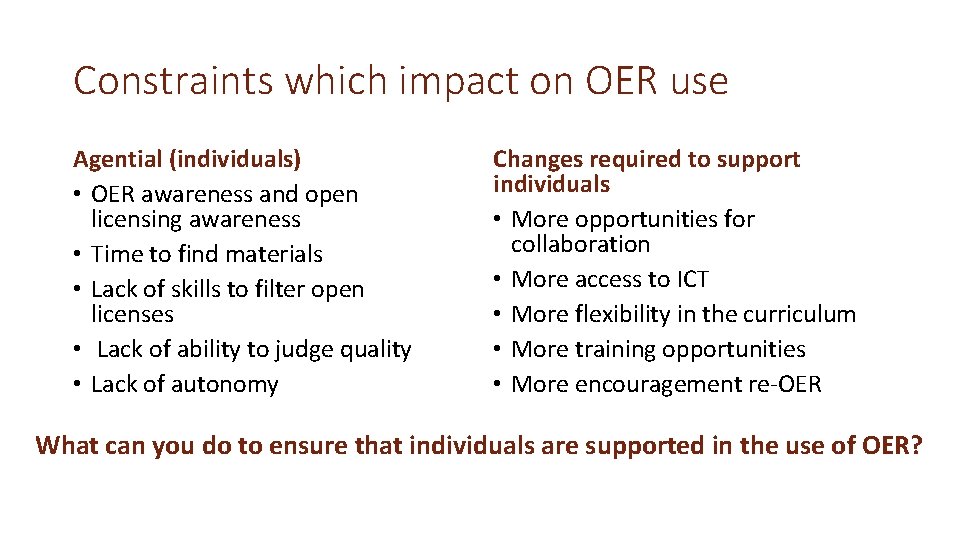 Constraints which impact on OER use

Agential (individuals)
• OER awareness and open licensing awareness
• Time to find materials
• Lack of skills to filter open licenses
• Lack of ability to judge quality
• Lack of autonomy

Changes required to support individuals
• More opportunities for collaboration
• More access to ICT
• More flexibility in the curriculum
• More training opportunities
• More encouragement re-OER

What can you do to ensure that individuals are supported in the use of OER?